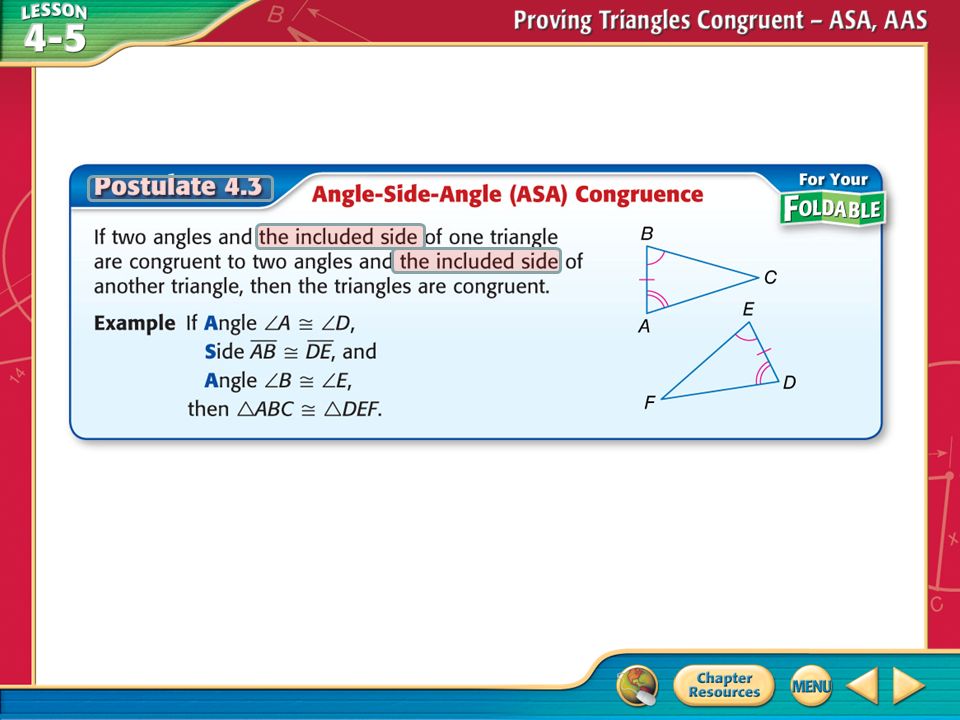 LESSON 4-5

Proving Triangles Congruent – ASA, AAS

Postulate 4.3 Angle-Side-Angle (ASA) Congruence

For Your FOLDABLE

If two angles and the included side of one triangle are congruent to two angles and the included side of another triangle, then the triangles are congruent.

Example If Angle $\angle A \cong \angle D$,
Side $\overline{AB} \cong \overline{DE}$, and
Angle $\angle B \cong \angle E$,
then $\triangle ABC \cong \triangle DEF$.

B
C
A
E
D
F

Chapter Resources

MENU